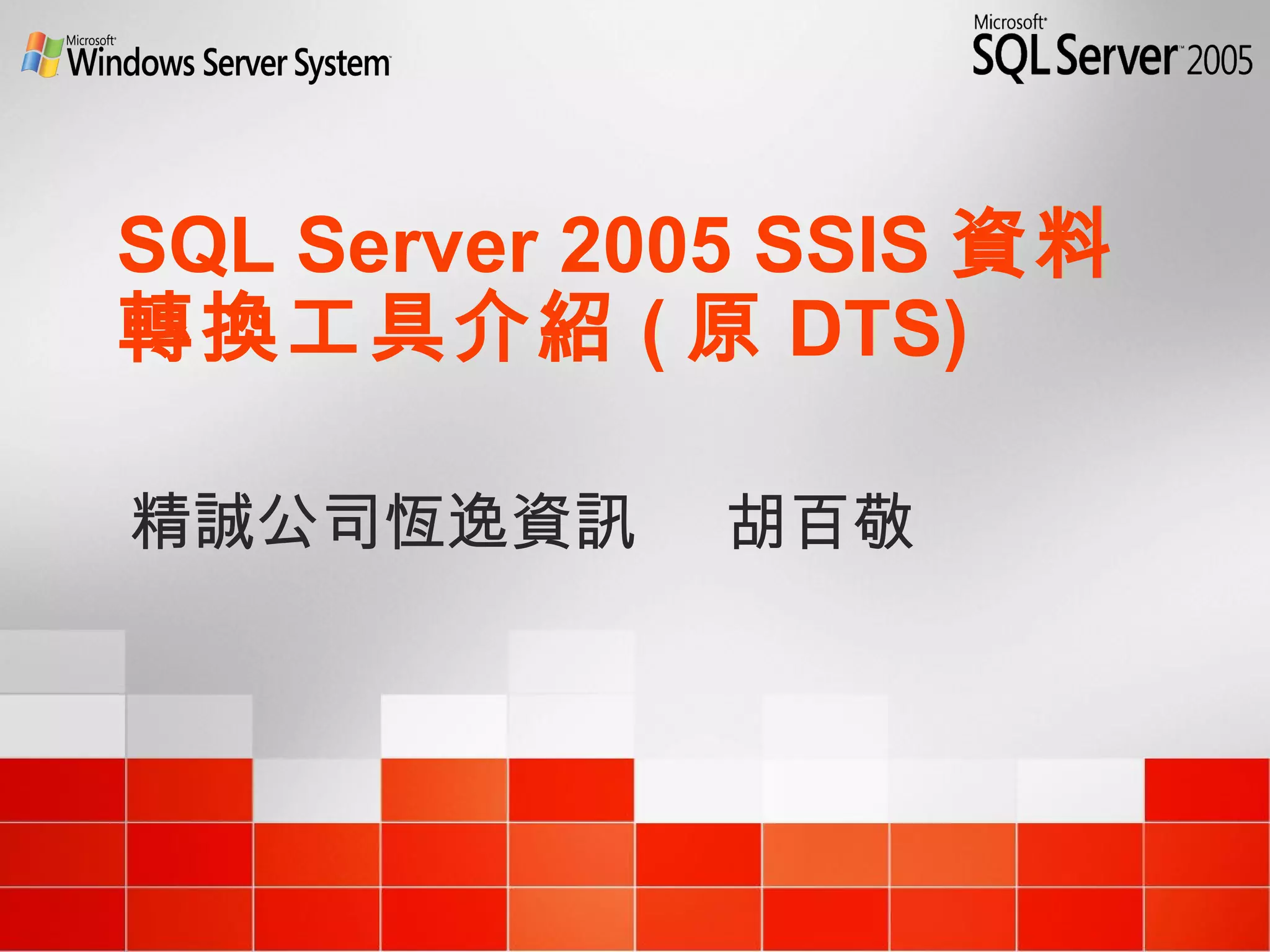 Microsoft Windows Server System

Microsoft SQL Server 2005

SQL Server 2005 SSIS 資料轉換工具介紹 ( 原 DTS)

精誠公司恆逸資訊　胡百敬